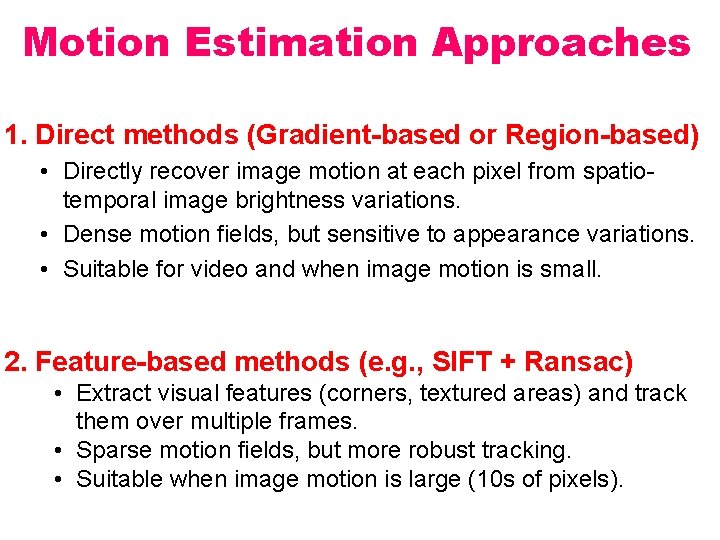 Motion Estimation Approaches

1. Direct methods (Gradient-based or Region-based)

• Directly recover image motion at each pixel from spatio-temporal image brightness variations.
• Dense motion fields, but sensitive to appearance variations.
• Suitable for video and when image motion is small.

2. Feature-based methods (e.g., SIFT + Ransac)

• Extract visual features (corners, textured areas) and track them over multiple frames.
• Sparse motion fields, but more robust tracking.
• Suitable when image motion is large (10s of pixels).